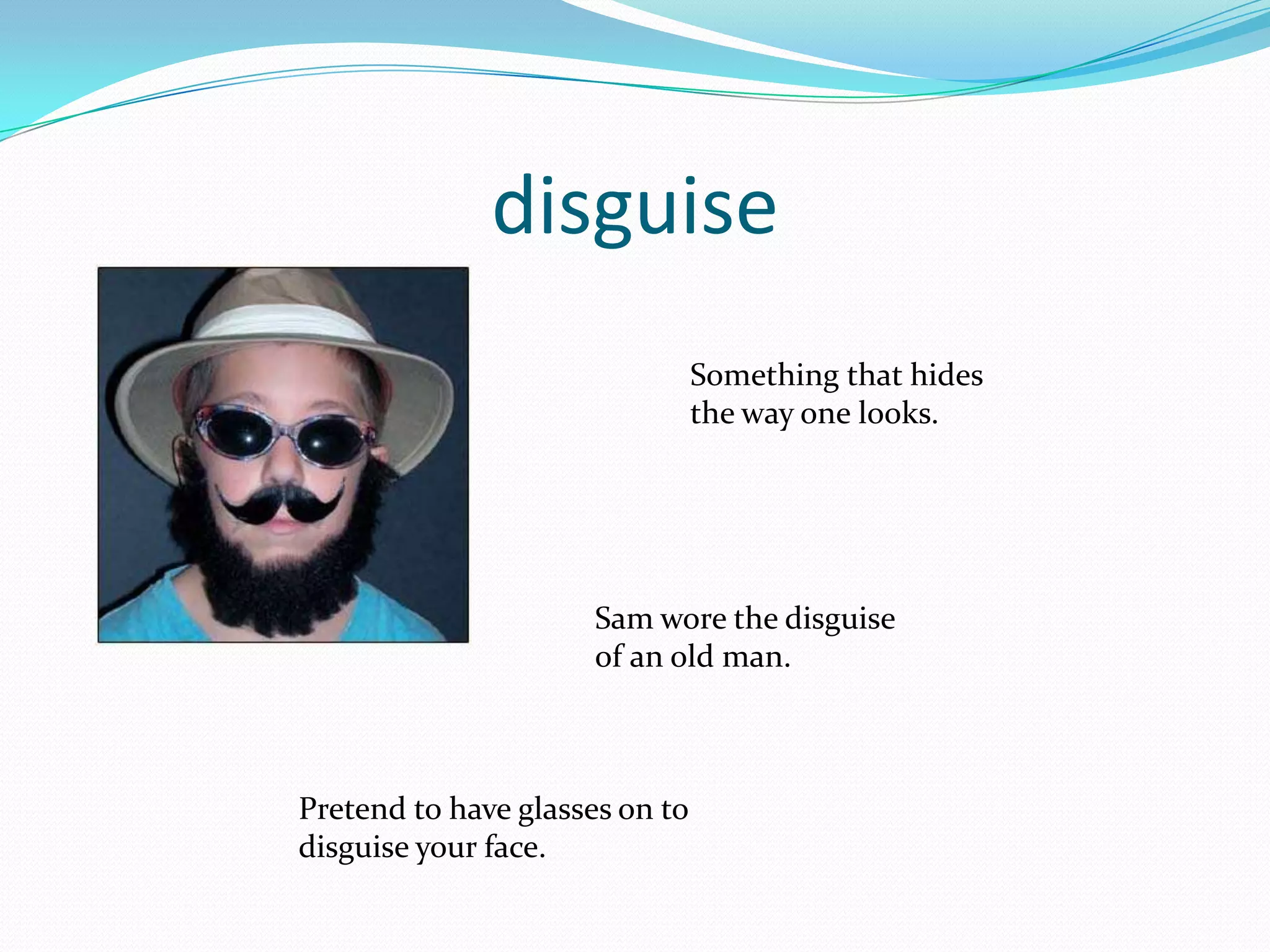 disguise

Something that hides the way one looks.

Sam wore the disguise of an old man.

Pretend to have glasses on to disguise your face.